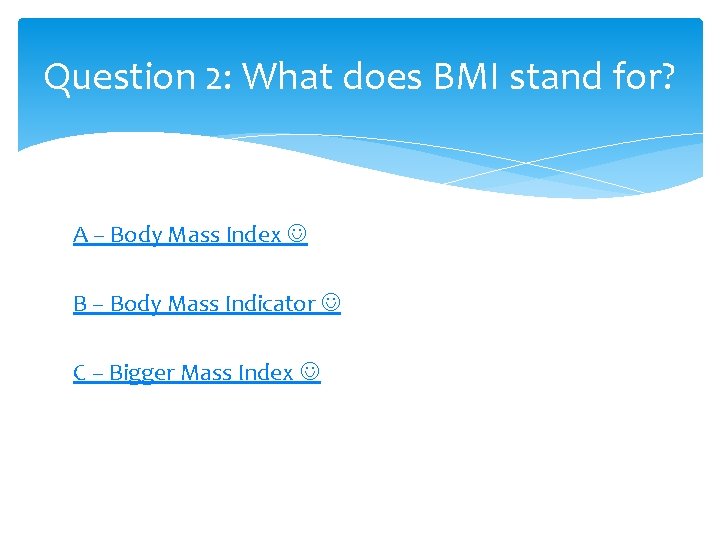 Question 2: What does BMI stand for?

A – Body Mass Index ☺

B – Body Mass Indicator ☺

C – Bigger Mass Index ☺